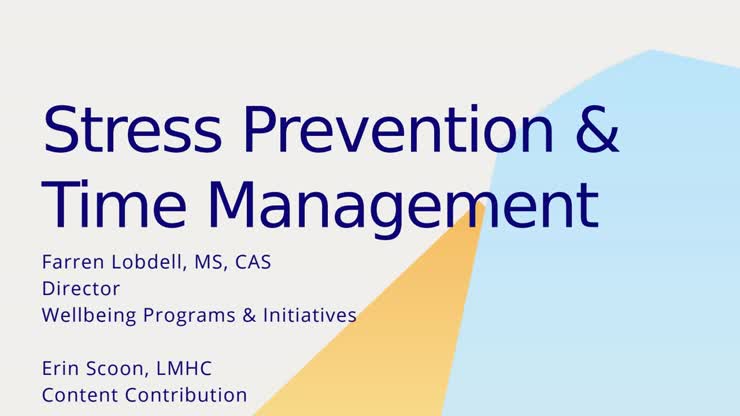 Stress Prevention & Time Management

Farren Lobdell, MS, CAS
Director
Wellbeing Programs & Initiatives

Erin Scoon, LMHC
Content Contribution